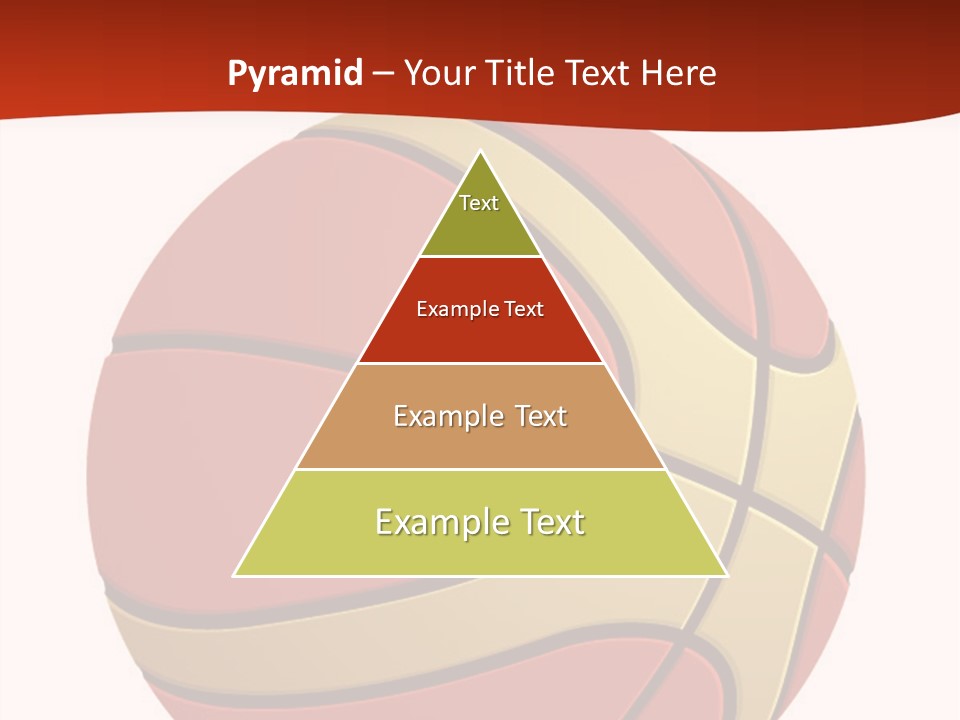 Pyramid – Your Title Text Here

Text

Example Text

Example Text

Example Text